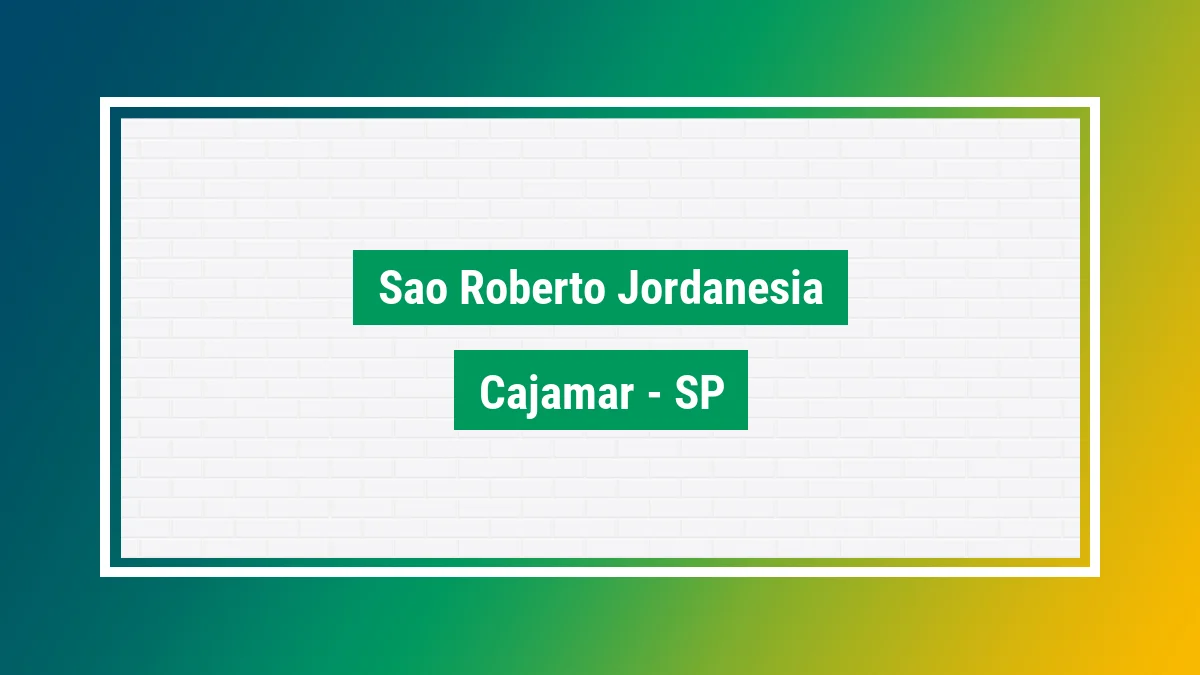 Sao Roberto Jordanesia

Cajamar - SP